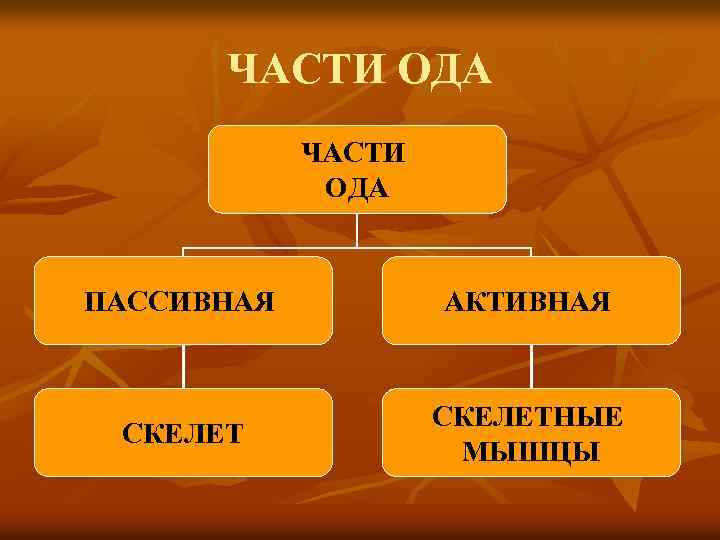 ЧАСТИ ОДА

ЧАСТИ ОДА

ПАССИВНАЯ

АКТИВНАЯ

СКЕЛЕТ

СКЕЛЕТНЫЕ МЫШЦЫ